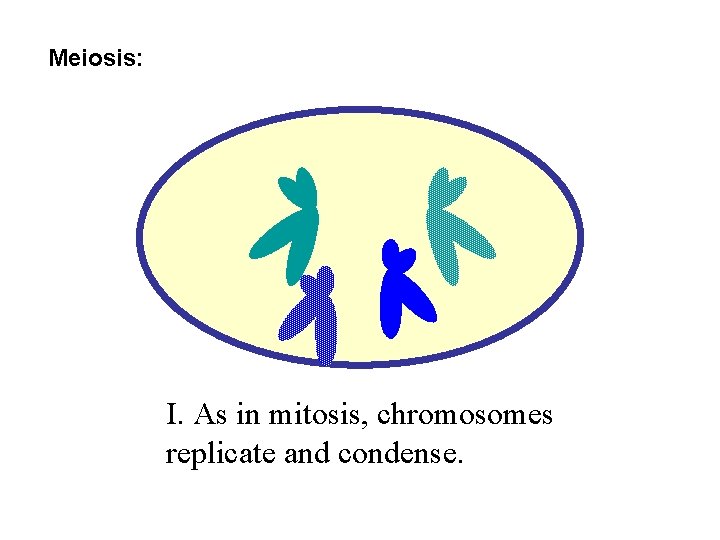 Meiosis:

I. As in mitosis, chromosomes replicate and condense.